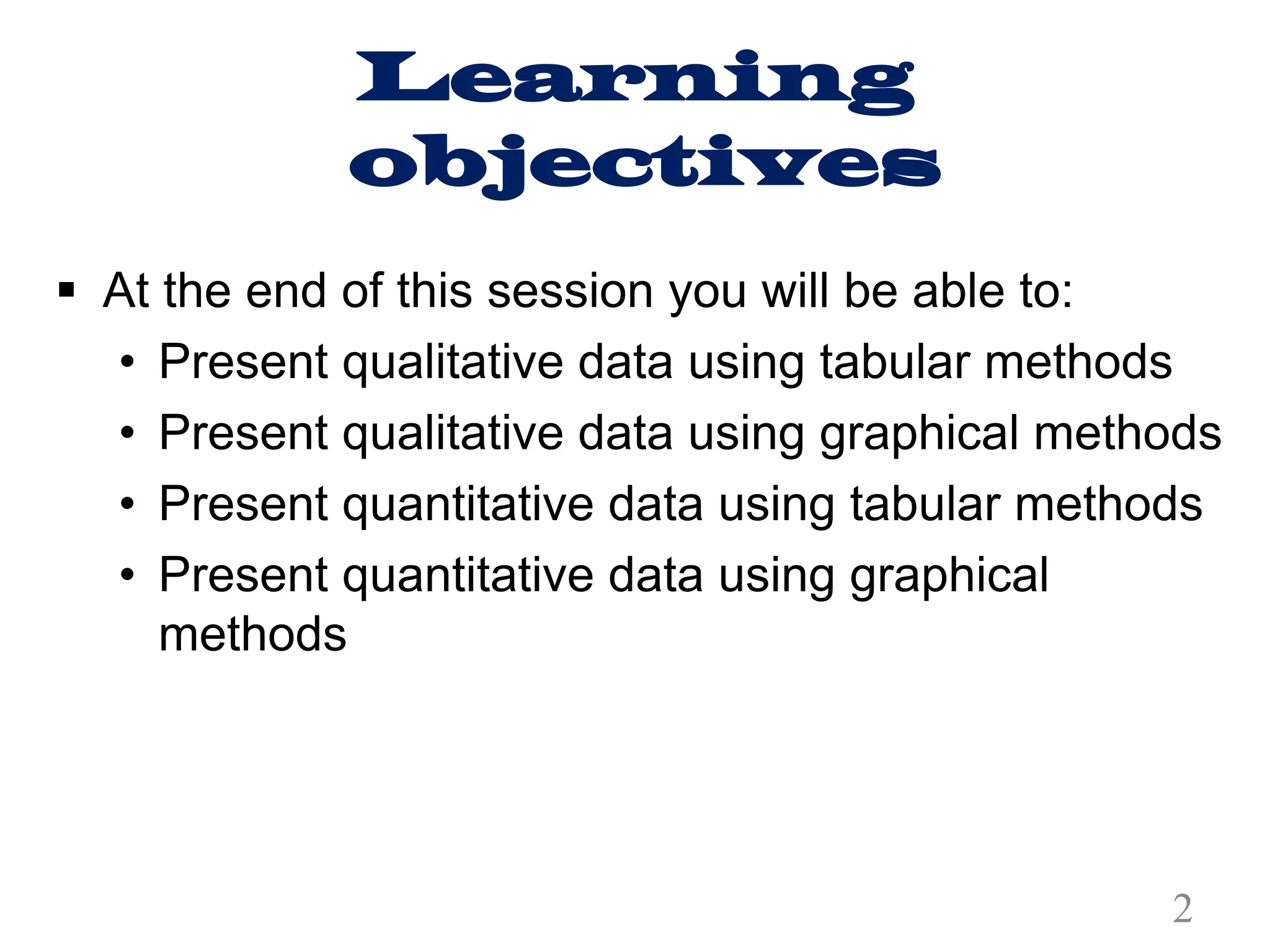 Learning objectives

▪ At the end of this session you will be able to:
• Present qualitative data using tabular methods
• Present qualitative data using graphical methods
• Present quantitative data using tabular methods
• Present quantitative data using graphical methods

2